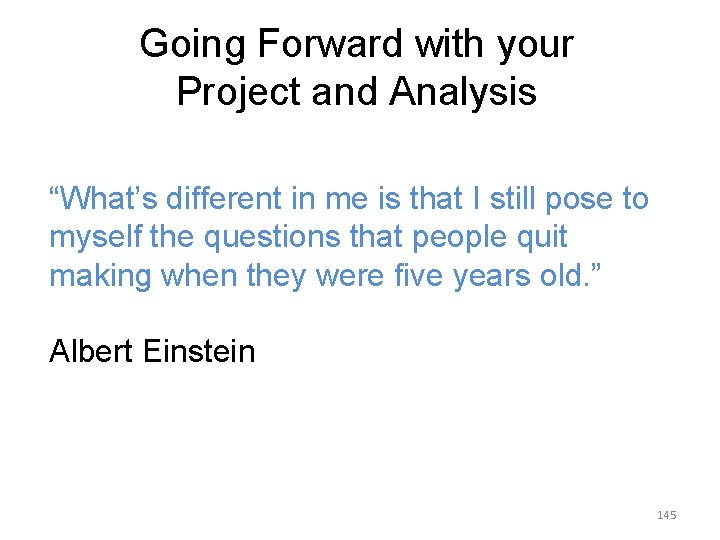 Going Forward with your Project and Analysis

“What’s different in me is that I still pose to myself the questions that people quit making when they were five years old.”

Albert Einstein

145